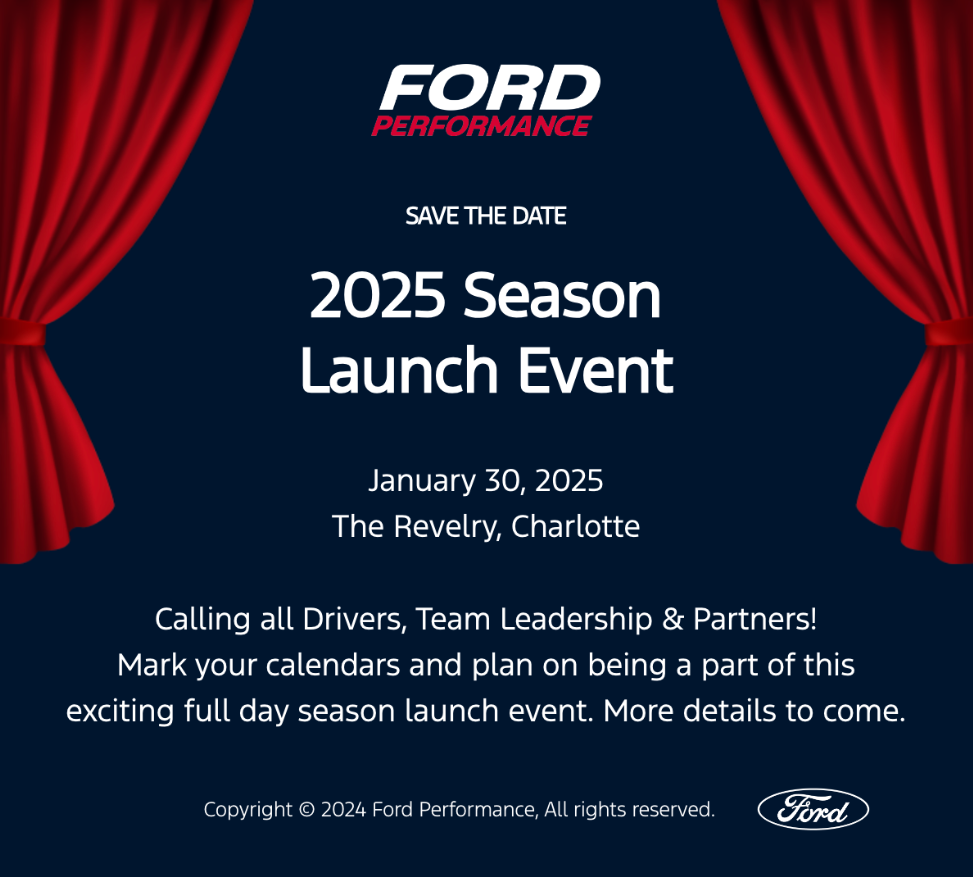 FORD
PERFORMANCE

SAVE THE DATE

2025 Season Launch Event

January 30, 2025
The Revelry, Charlotte

Calling all Drivers, Team Leadership & Partners! Mark your calendars and plan on being a part of this exciting full day season launch event. More details to come.

Copyright © 2024 Ford Performance, All rights reserved.

Ford